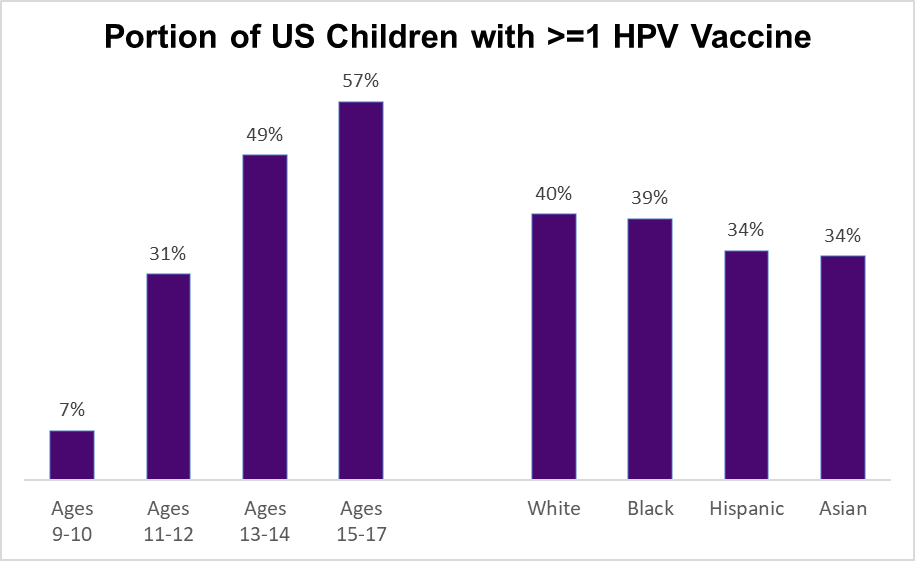 Portion of US Children with >=1 HPV Vaccine

7%
31%
49%
57%
40%
39%
34%
34%

Ages 9-10
Ages 11-12
Ages 13-14
Ages 15-17
White
Black
Hispanic
Asian